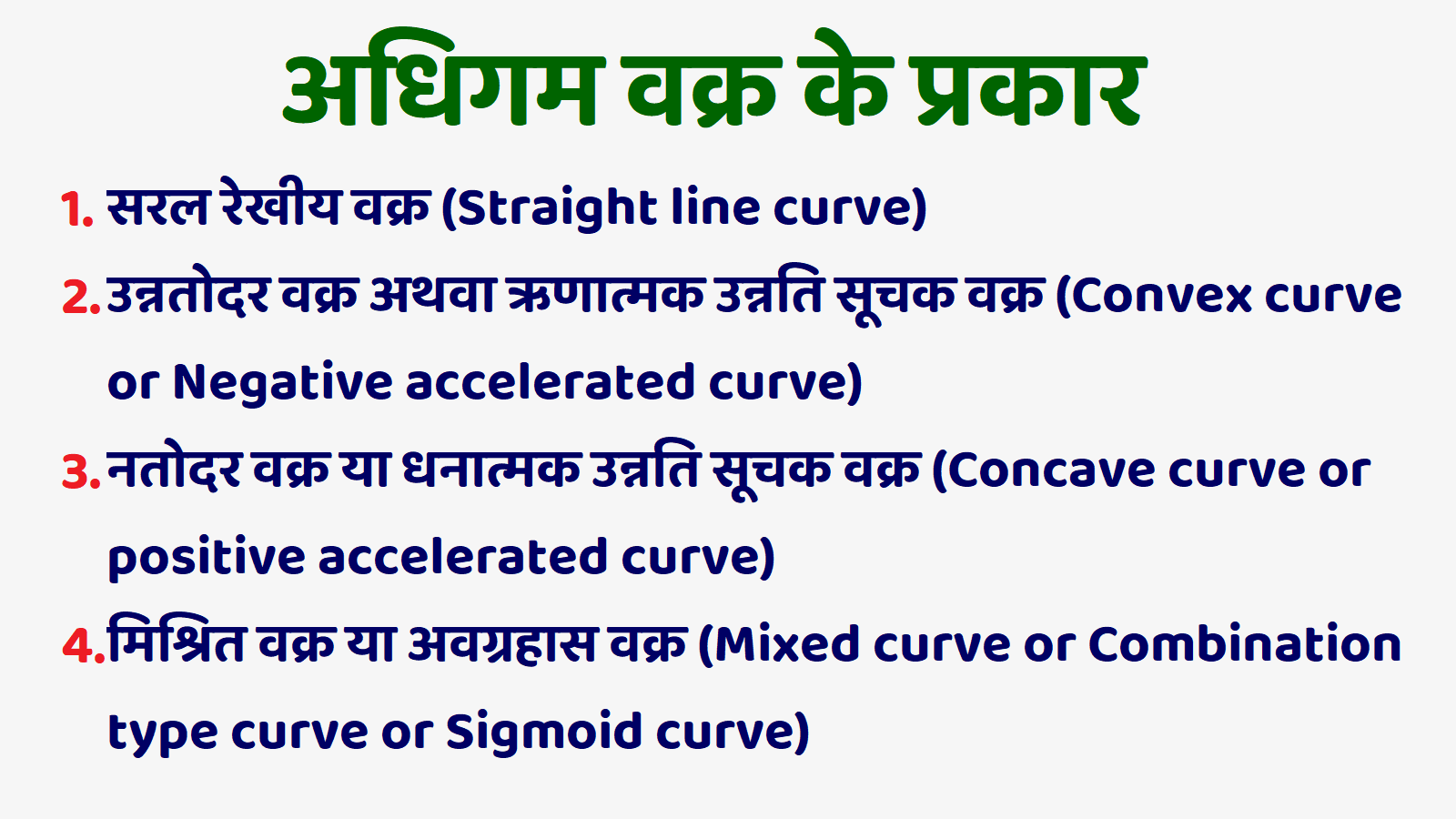 अधिगम वक्र के प्रकार

1. सरल रेखीय वक्र (Straight line curve)

2. उन्नतोदर वक्र अथवा ऋणात्मक उन्नति सूचक वक्र (Convex curve or Negative accelerated curve)

3. नतोदर वक्र या धनात्मक उन्नति सूचक वक्र (Concave curve or positive accelerated curve)

4. मिश्रित वक्र या अवग्रहास वक्र (Mixed curve or Combination type curve or Sigmoid curve)